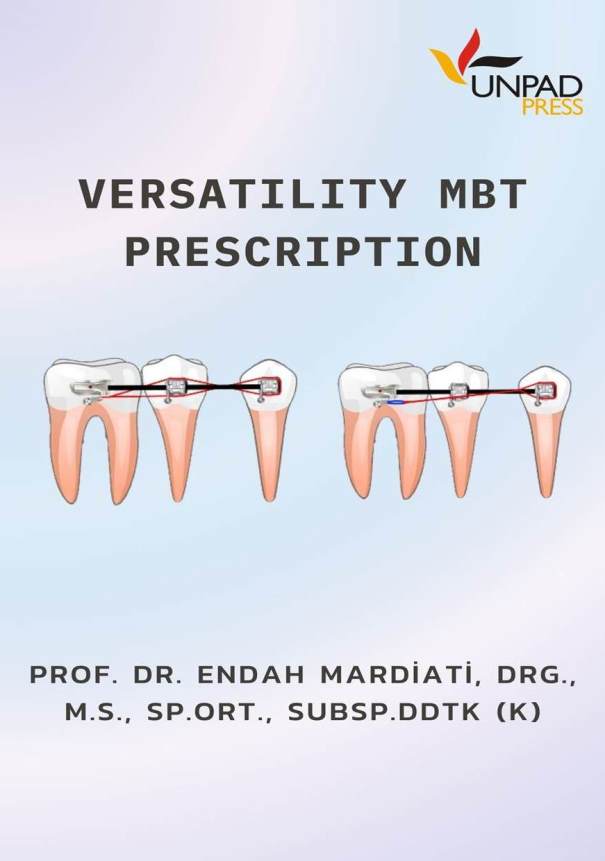 UNPAD
PRESS

VERSATILITY MBT PRESCRIPTION

PROF. DR. ENDAH MARDİATİ, DRG., M.S., SP.ORT., SUBSP.DDTK (K)